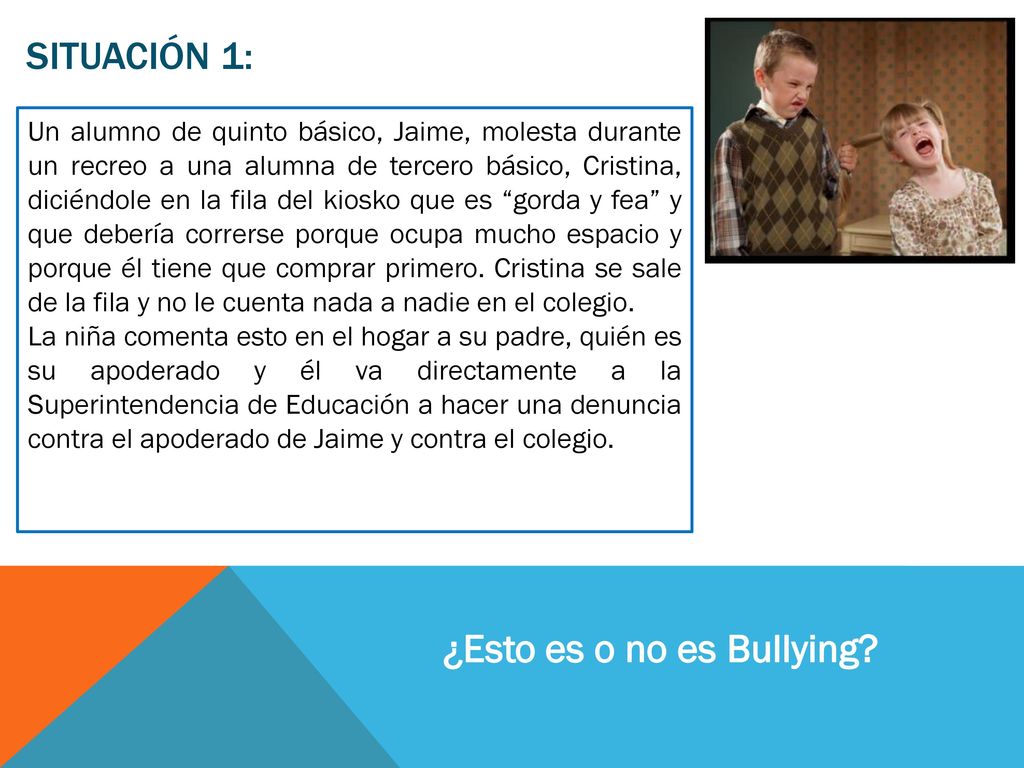 SITUACIÓN 1:

Un alumno de quinto básico, Jaime, molesta durante un recreo a una alumna de tercero básico, Cristina, diciéndole en la fila del kiosko que es “gorda y fea” y que debería correrse porque ocupa mucho espacio y porque él tiene que comprar primero. Cristina se sale de la fila y no le cuenta nada a nadie en el colegio.
La niña comenta esto en el hogar a su padre, quién es su apoderado y él va directamente a la Superintendencia de Educación a hacer una denuncia contra el apoderado de Jaime y contra el colegio.

¿Esto es o no es Bullying?